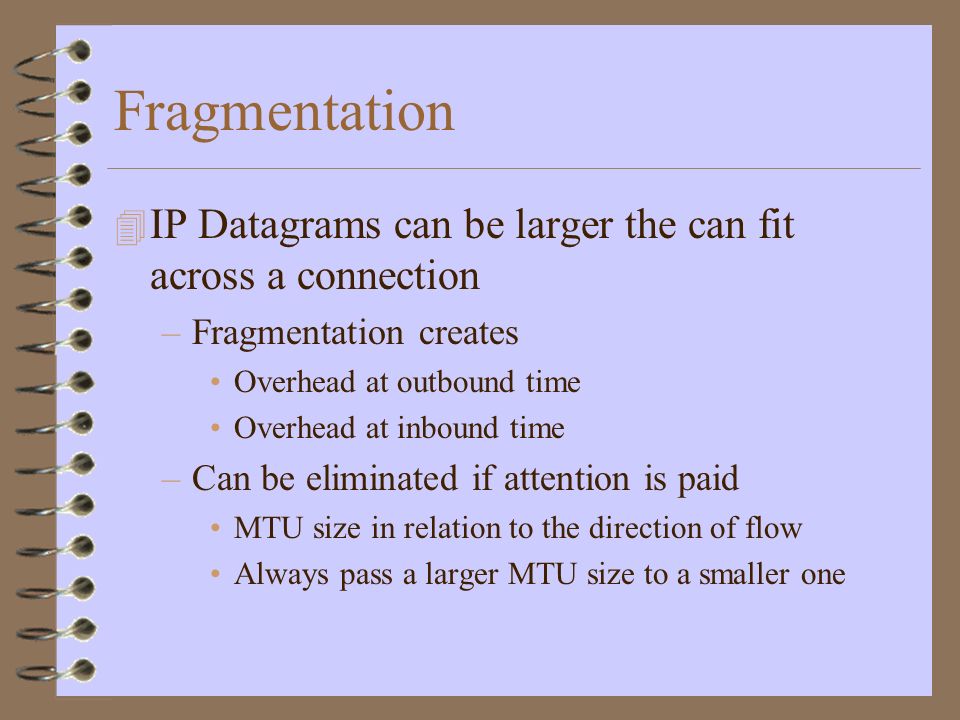 Fragmentation

IP Datagrams can be larger the can fit across a connection

– Fragmentation creates

• Overhead at outbound time

• Overhead at inbound time

– Can be eliminated if attention is paid

• MTU size in relation to the direction of flow

• Always pass a larger MTU size to a smaller one